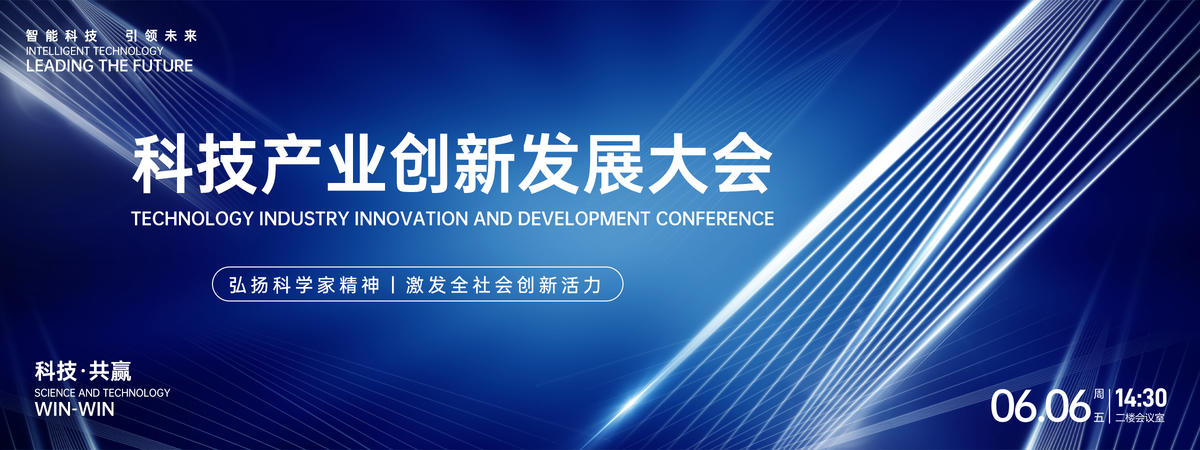 智能科技 引领未来
INTELLIGENT TECHNOLOGY
LEADING THE FUTURE

科技产业创新发展大会
TECHNOLOGY INDUSTRY INNOVATION AND DEVELOPMENT CONFERENCE

弘扬科学家精神 | 激发全社会创新活力

科技·共赢
SCIENCE AND TECHNOLOGY
WIN-WIN

06.06 周五 | 14:30
二楼会议室